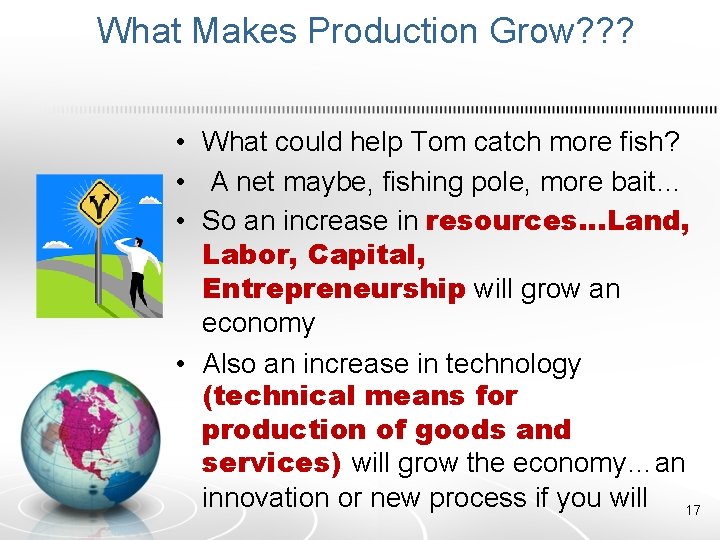 What Makes Production Grow???

• What could help Tom catch more fish?
• A net maybe, fishing pole, more bait…
• So an increase in resources…Land, Labor, Capital, Entrepreneurship will grow an economy
• Also an increase in technology (technical means for production of goods and services) will grow the economy…an innovation or new process if you will

17